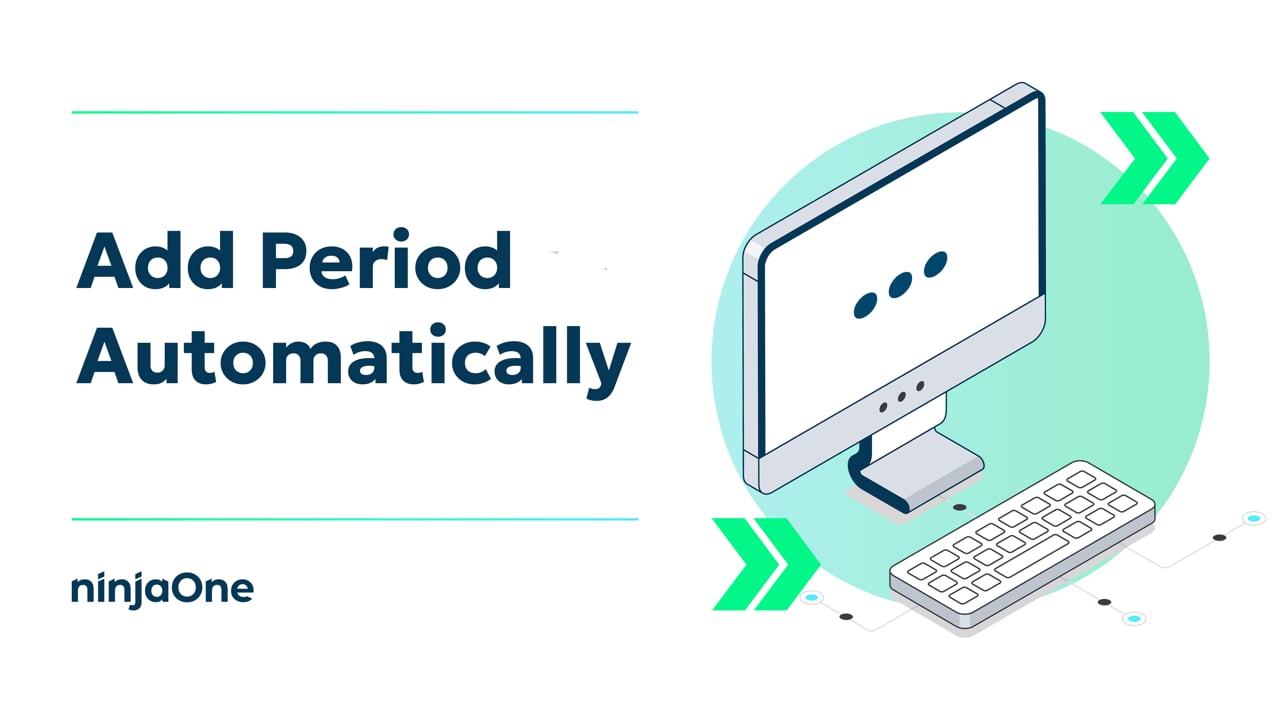 Add Period Automatically

ninjaOne